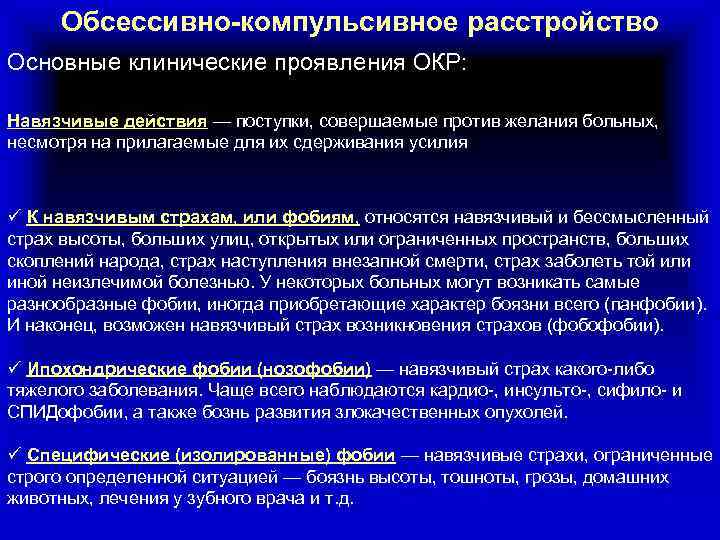 Обсессивно-компульсивное расстройство

Основные клинические проявления ОКР:

Навязчивые действия — поступки, совершаемые против желания больных, несмотря на прилагаемые для их сдерживания усилия

✓ К навязчивым страхам, или фобиям, относятся навязчивый и бессмысленный страх высоты, больших улиц, открытых или ограниченных пространств, больших скоплений народа, страх наступления внезапной смерти, страх заболеть той или иной неизлечимой болезнью. У некоторых больных могут возникать самые разнообразные фобии, иногда приобретающие характер боязни всего (панфобии). И наконец, возможен навязчивый страх возникновения страхов (фобофобии).

✓ Ипохондрические фобии (нозофобии) — навязчивый страх какого-либо тяжелого заболевания. Чаще всего наблюдаются кардио-, инсульто-, сифило- и СПИДофобии, а также бознь развития злокачественных опухолей.

✓ Специфические (изолированные) фобии — навязчивые страхи, ограниченные строго определенной ситуацией — боязнь высоты, тошноты, грозы, домашних животных, лечения у зубного врача и т.д.